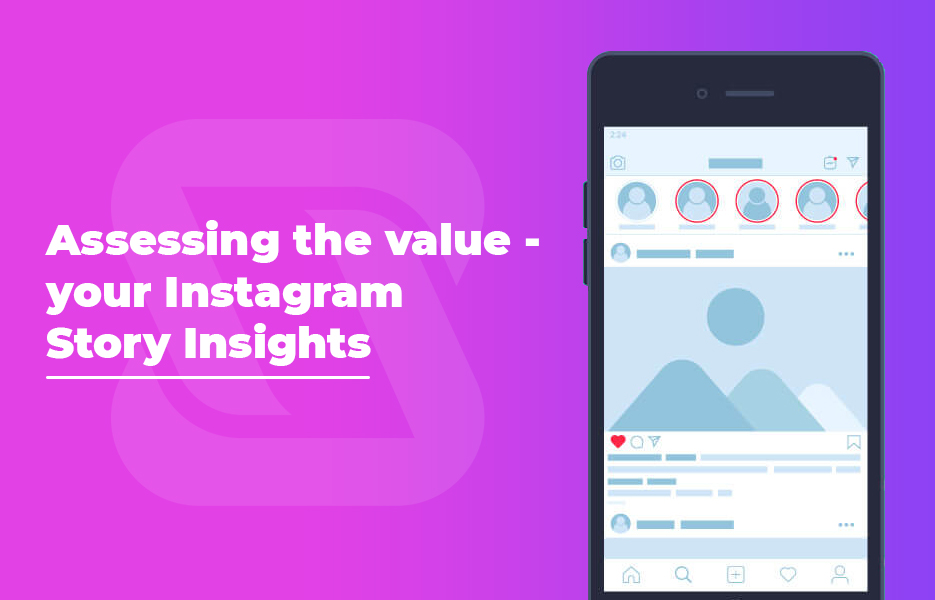 Assessing the value - your Instagram Story Insights

2:34